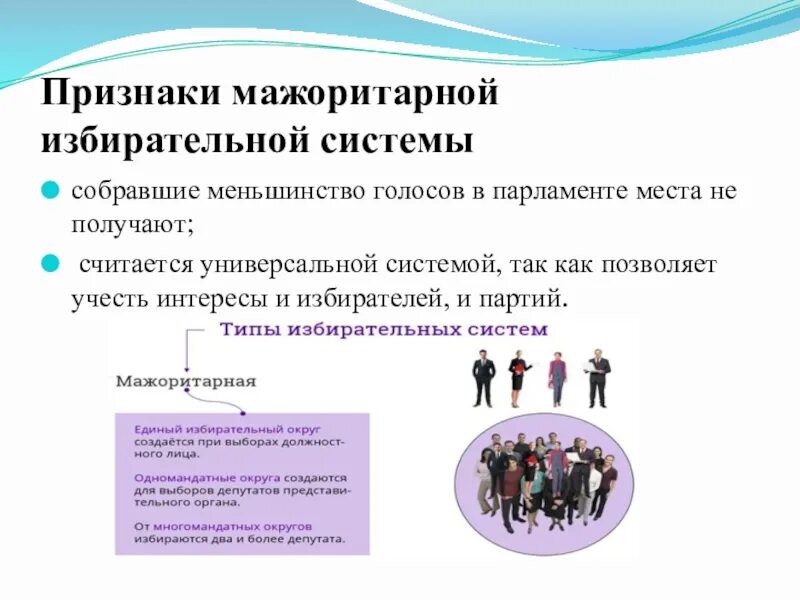 Признаки мажоритарной избирательной системы

собравшие меньшинство голосов в парламенте места не получают;

считается универсальной системой, так как позволяет учесть интересы и избирателей, и партий.

Типы избирательных систем

Мажоритарная

Единый избирательный округ создаётся при выборах должностного лица.

Одномандатные округа создаются для выборов депутатов представительного органа.

От многомандатных округов избираются два и более депутата.